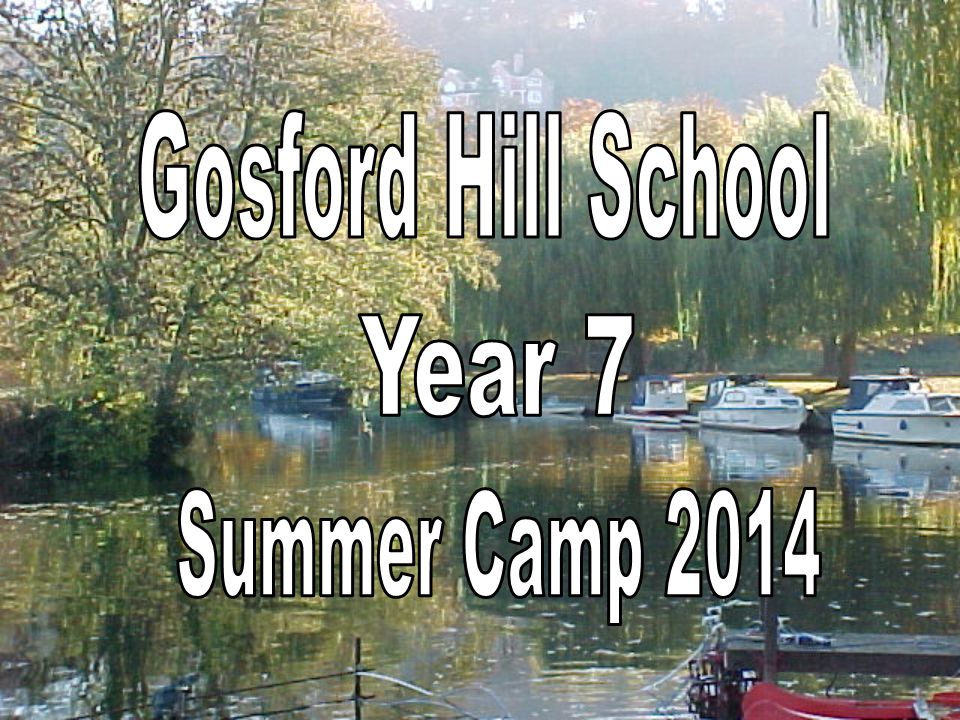 Gosford Hill School

Year 7

Summer Camp 2014